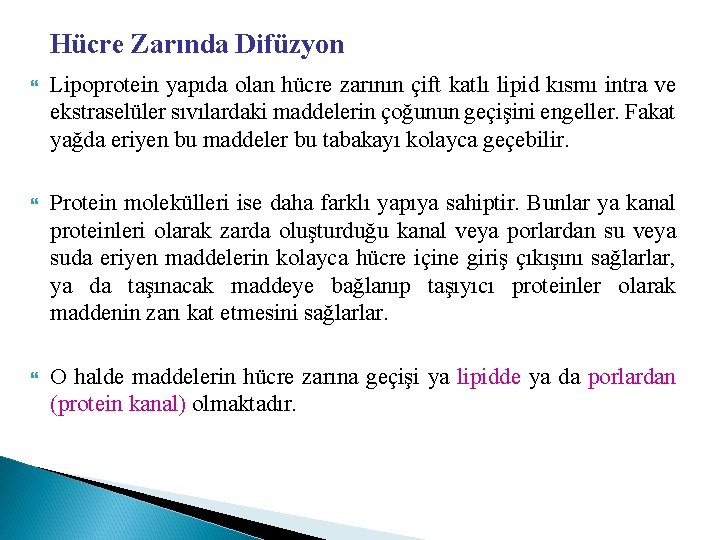 Hücre Zarında Difüzyon

Lipoprotein yapıda olan hücre zarının çift katlı lipid kısmı intra ve ekstraselüler sıvılardaki maddelerin çoğunun geçişini engeller. Fakat yağda eriyen bu maddeler bu tabakayı kolayca geçebilir.

Protein molekülleri ise daha farklı yapıya sahiptir. Bunlar ya kanal proteinleri olarak zarda oluşturduğu kanal veya porlardan su veya suda eriyen maddelerin kolayca hücre içine giriş çıkışını sağlarlar, ya da taşınacak maddeye bağlanıp taşıyıcı proteinler olarak maddenin zarı kat etmesini sağlarlar.

O halde maddelerin hücre zarına geçişi ya lipidde ya da porlardan (protein kanal) olmaktadır.